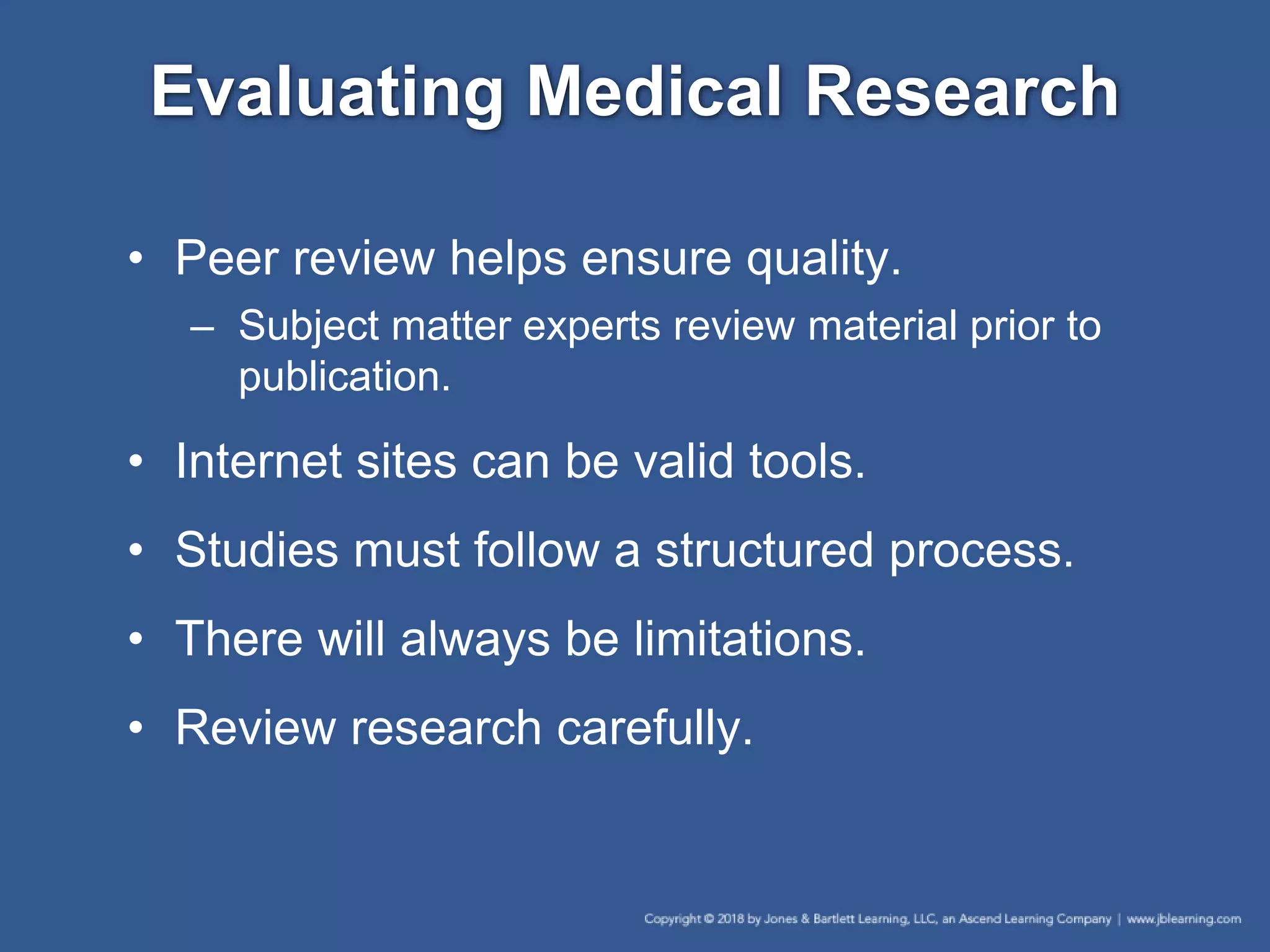 Evaluating Medical Research

• Peer review helps ensure quality.
– Subject matter experts review material prior to publication.

• Internet sites can be valid tools.

• Studies must follow a structured process.

• There will always be limitations.

• Review research carefully.

Copyright © 2018 by Jones & Bartlett Learning, LLC, an Ascend Learning Company | www.jblearning.com